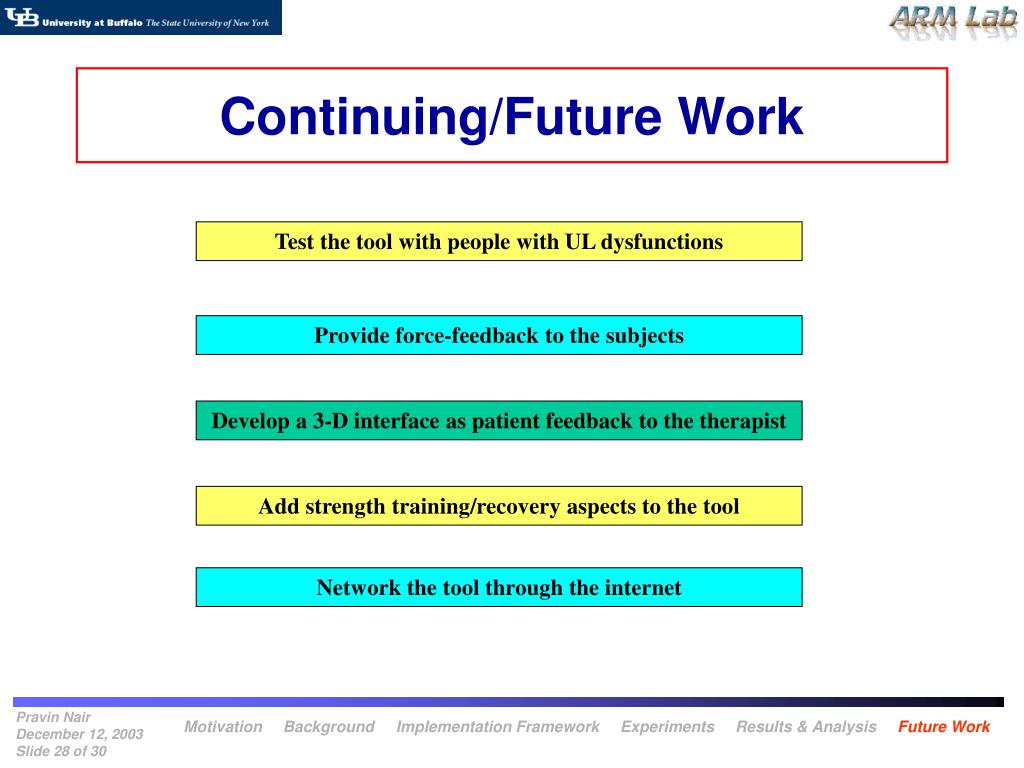 UB University at Buffalo The State University of New York

ARM Lab

Continuing/Future Work

Test the tool with people with UL dysfunctions

Provide force-feedback to the subjects

Develop a 3-D interface as patient feedback to the therapist

Add strength training/recovery aspects to the tool

Network the tool through the internet

Pravin Nair
December 12, 2003
Slide 28 of 30

Motivation Background Implementation Framework Experiments Results & Analysis Future Work